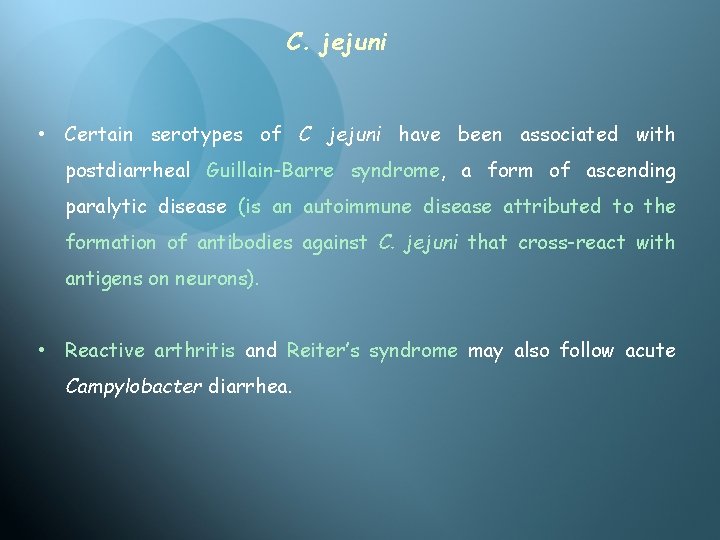 C. jejuni

• Certain serotypes of C jejuni have been associated with postdiarrheal Guillain-Barre syndrome, a form of ascending paralytic disease (is an autoimmune disease attributed to the formation of antibodies against C. jejuni that cross-react with antigens on neurons).

• Reactive arthritis and Reiter's syndrome may also follow acute Campylobacter diarrhea.